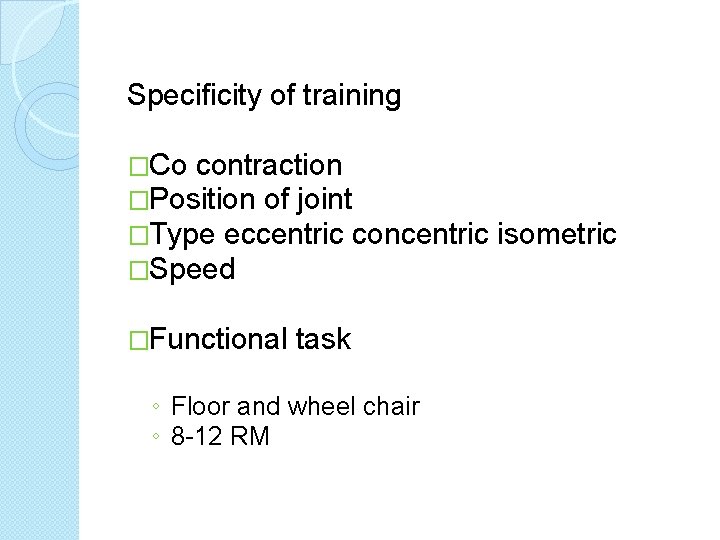 Specificity of training

□Co contraction
□Position of joint
□Type eccentric concentric isometric
□Speed

□Functional task

◦ Floor and wheel chair
◦ 8-12 RM